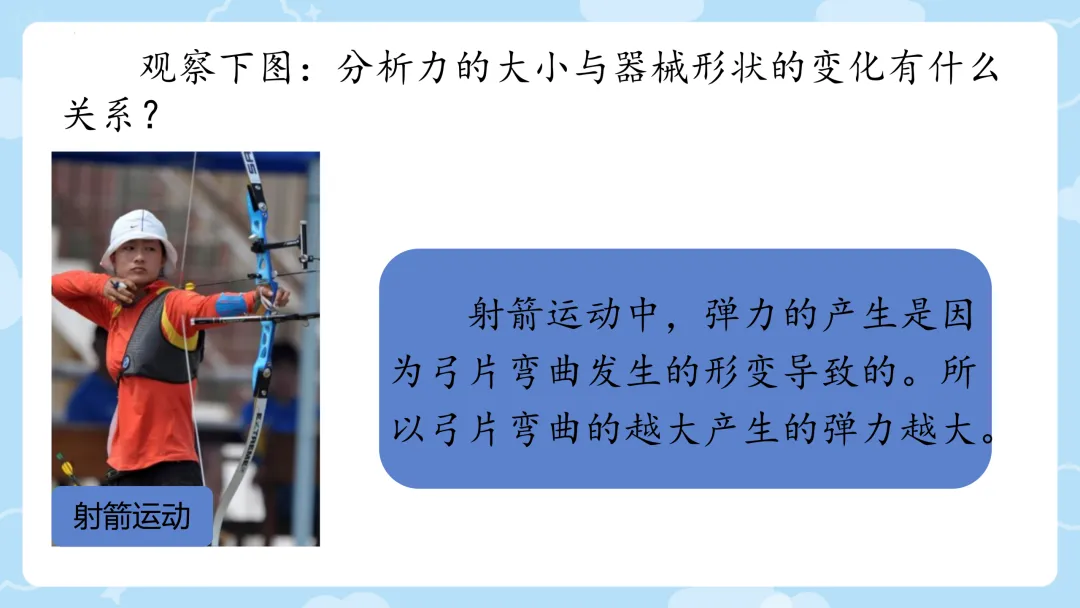 观察下图：分析力的大小与器械形状的变化有什么关系？

射箭运动

射箭运动中，弹力的产生是因为弓片弯曲发生的形变导致的。所以弓片弯曲的越大产生的弹力越大。